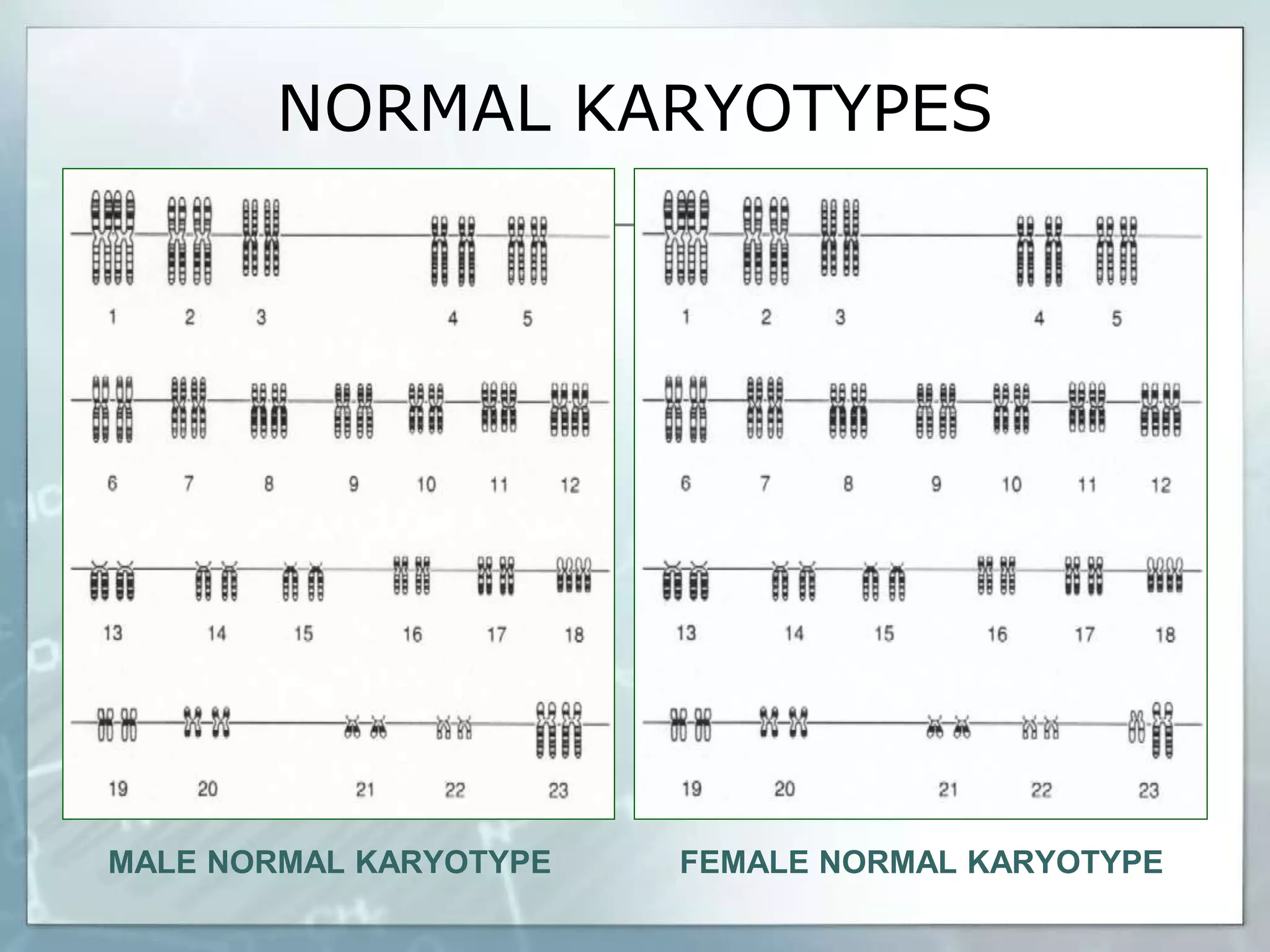 NORMAL KARYOTYPES

1 2 3 4 5
6 7 8 9 10 11 12
13 14 15 16 17 18
19 20 21 22 23

1 2 3 4 5
6 7 8 9 10 11 12
13 14 15 16 17 18
19 20 21 22 23

MALE NORMAL KARYOTYPE

FEMALE NORMAL KARYOTYPE